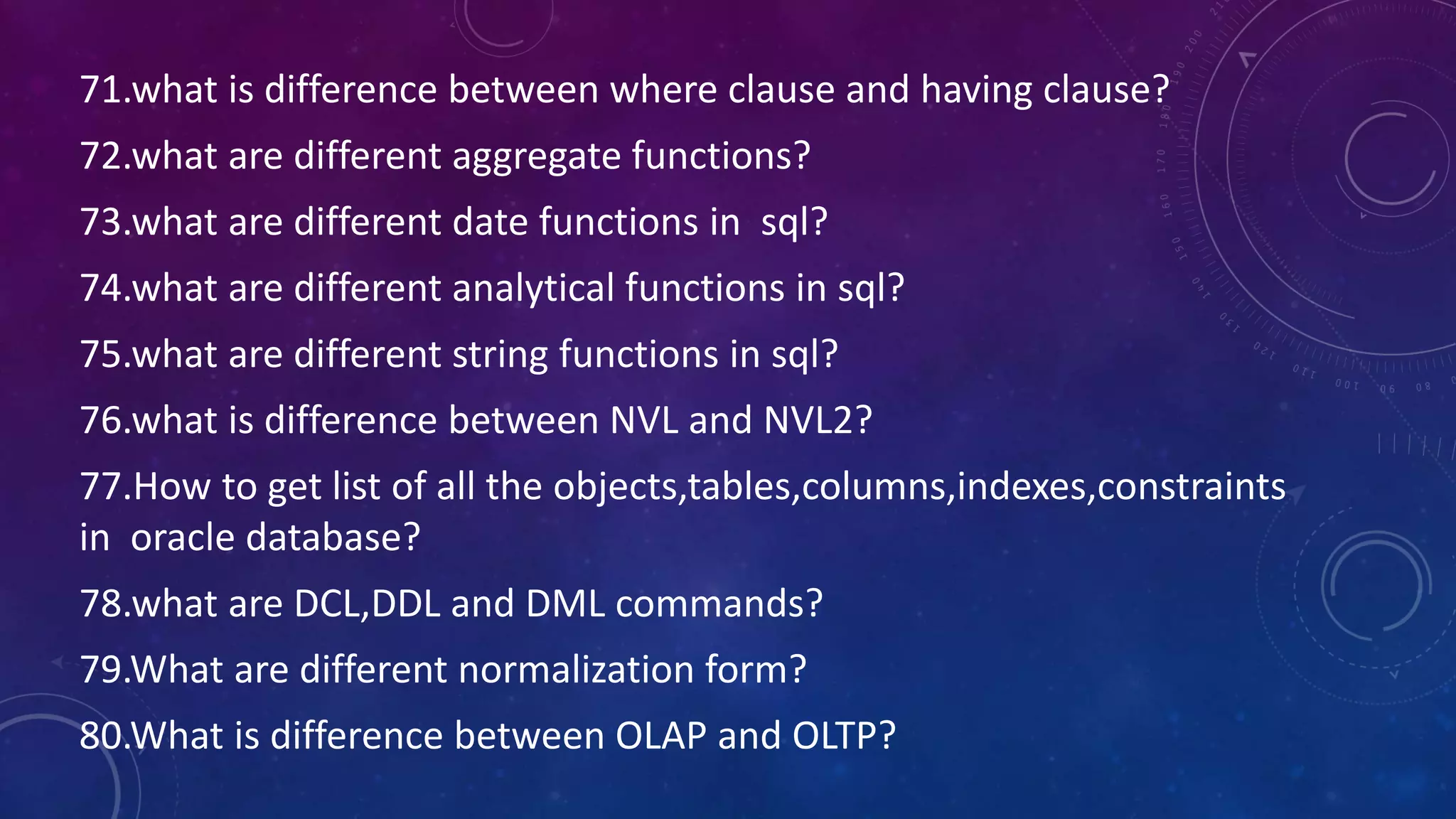 71.what is difference between where clause and having clause?

72.what are different aggregate functions?

73.what are different date functions in sql?

74.what are different analytical functions in sql?

75.what are different string functions in sql?

76.what is difference between NVL and NVL2?

77.How to get list of all the objects,tables,columns,indexes,constraints in oracle database?

78.what are DCL,DDL and DML commands?

79.What are different normalization form?

80.What is difference between OLAP and OLTP?